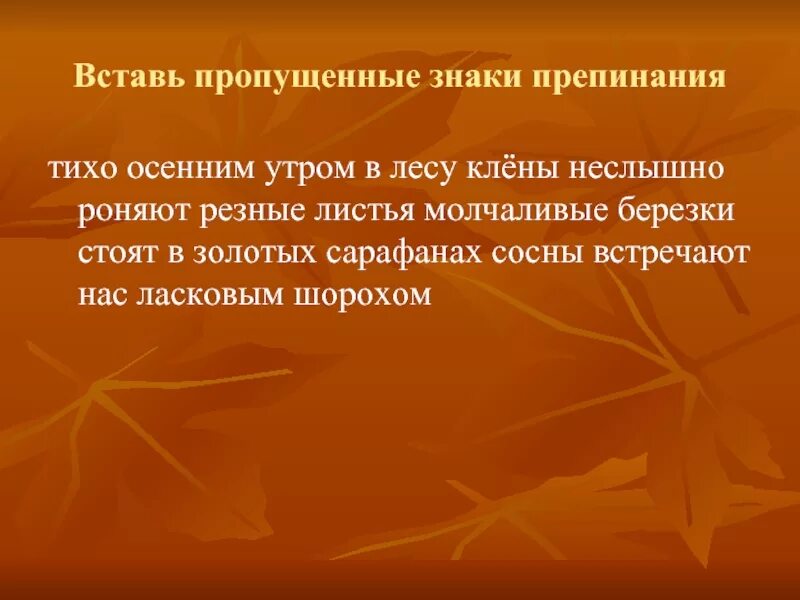 Вставь пропущенные знаки препинания

тихо осенним утром в лесу клёны неслышно роняют резные листья молчаливые березки стоят в золотых сарафанах сосны встречают нас ласковым шорохом